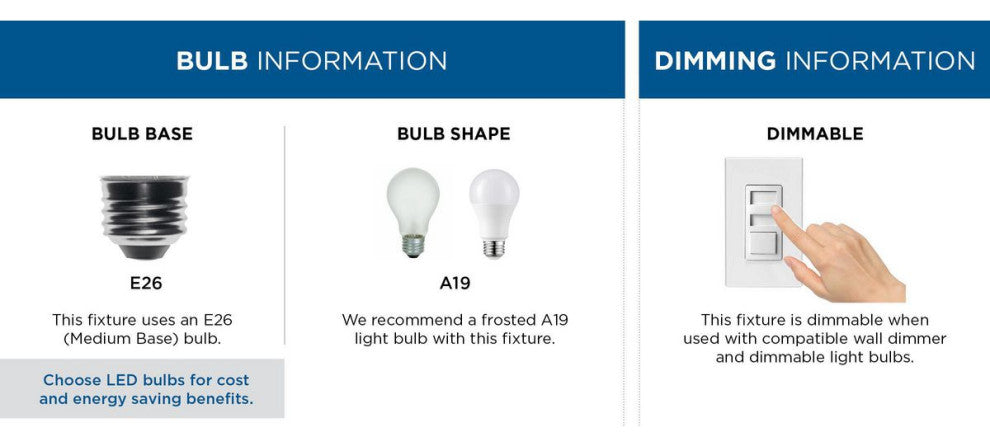 BULB INFORMATION

BULB BASE

E26

This fixture uses an E26 (Medium Base) bulb.

Choose LED bulbs for cost and energy saving benefits.

BULB SHAPE

A19

We recommend a frosted A19 light bulb with this fixture.

DIMMING INFORMATION

DIMMABLE

This fixture is dimmable when used with compatible wall dimmer and dimmable light bulbs.